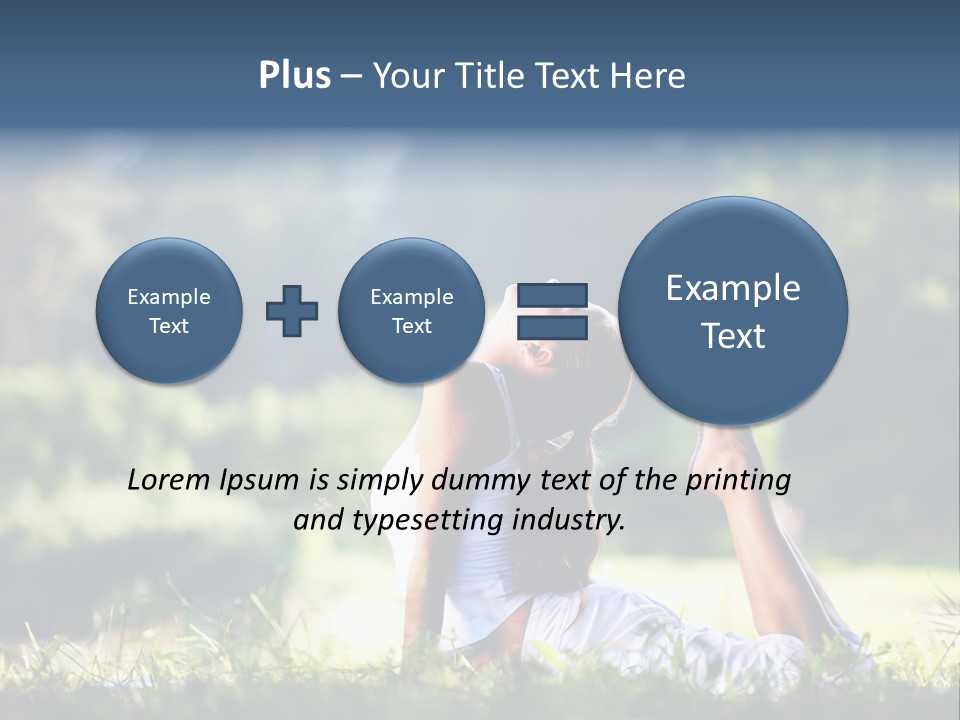 Plus – Your Title Text Here

Example Text

Example Text

Example Text

Lorem Ipsum is simply dummy text of the printing and typesetting industry.